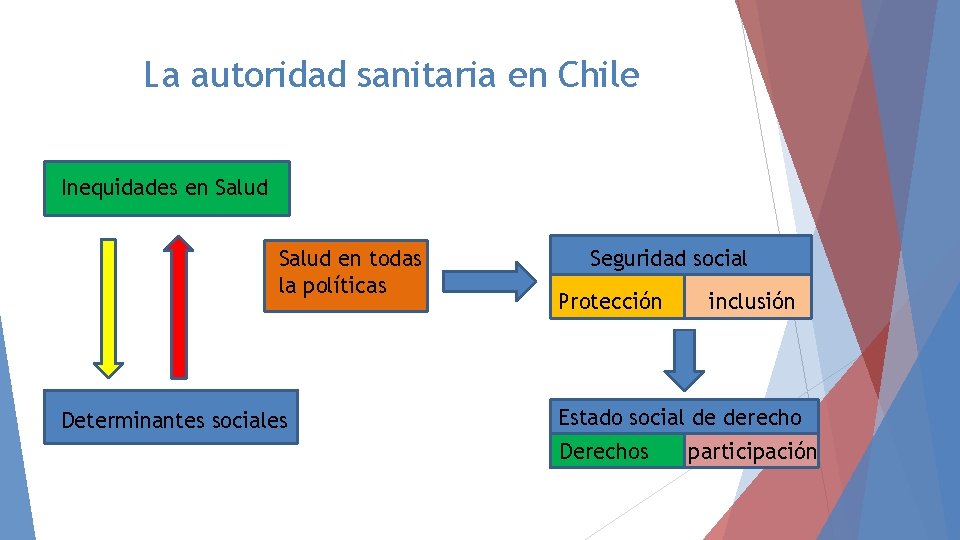 La autoridad sanitaria en Chile

Inequidades en Salud

Salud en todas la políticas

Seguridad social

Protección

inclusión

Determinantes sociales

Estado social de derecho

Derechos

participación